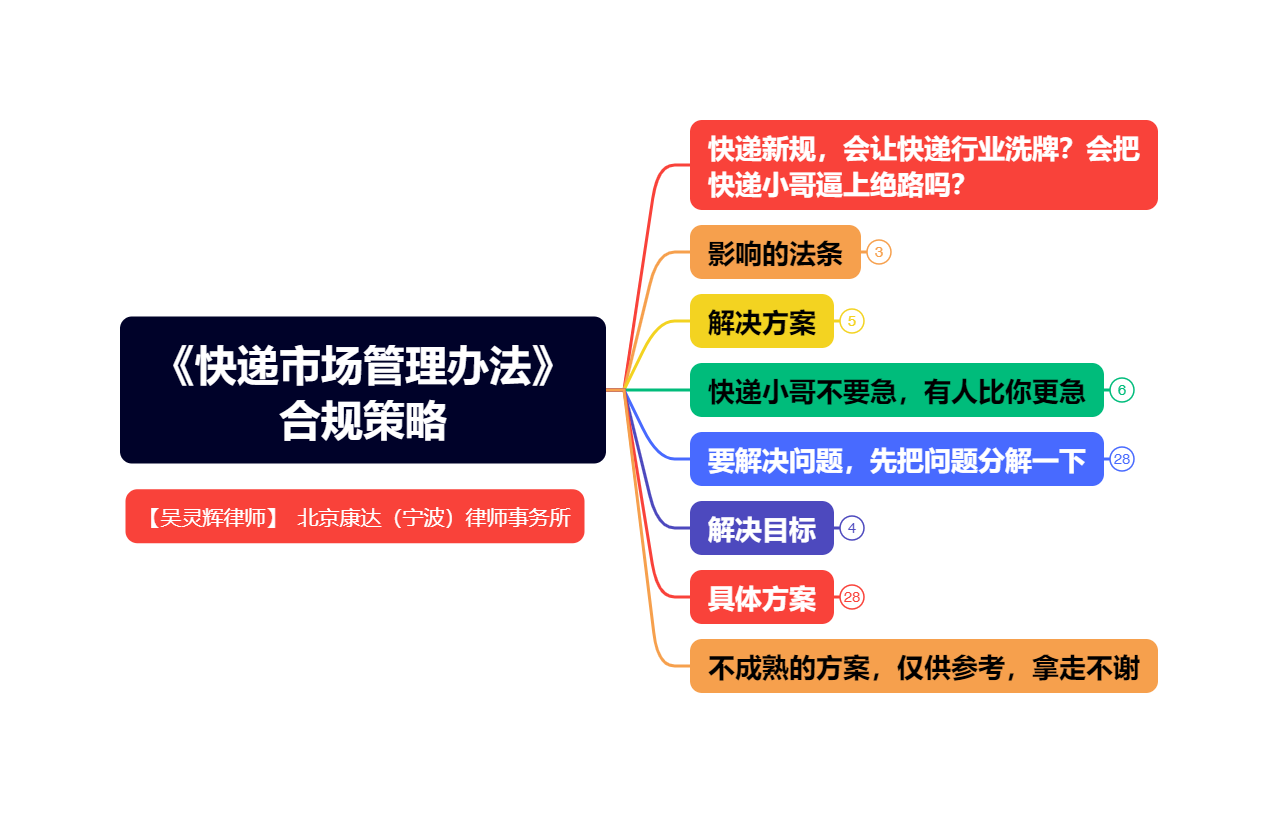 《快递市场管理办法》合规策略

【吴灵辉律师】 北京康达（宁波）律师事务所

快递新规，会让快递行业洗牌？会把快递小哥逼上绝路吗？

影响的法条 3

解决方案 5

快递小哥不要急，有人比你更急 6

要解决问题，先把问题分解一下 28

解决目标 4

具体方案 28

不成熟的方案，仅供参考，拿走不谢